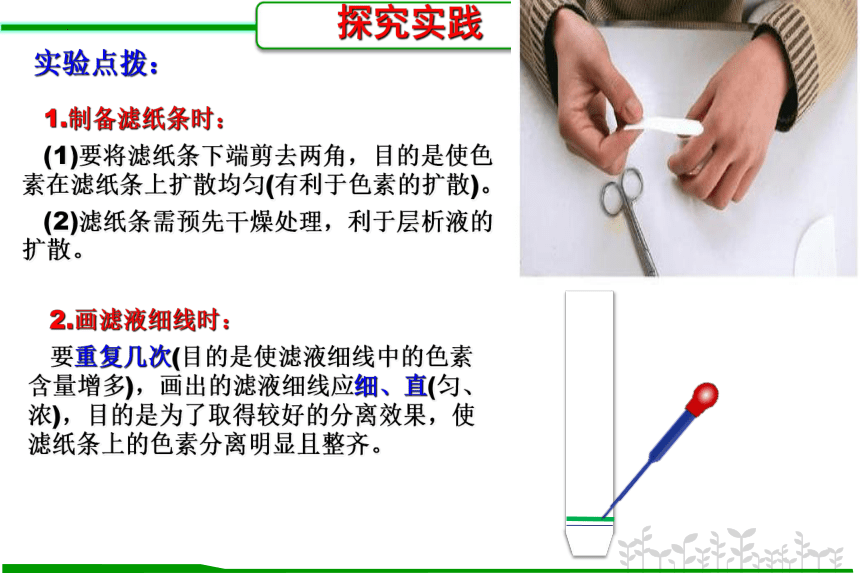 探究实践

实验点拨：

1.制备滤纸条时：

(1)要将滤纸条下端剪去两角，目的是使色素在滤纸条上扩散均匀(有利于色素的扩散)。

(2)滤纸条需预先干燥处理，利于层析液的扩散。

2.画滤液细线时：

要重复几次(目的是使滤液细线中的色素含量增多)，画出的滤液细线应细、直(匀、浓)，目的是为了取得较好的分离效果，使滤纸条上的色素分离明显且整齐。